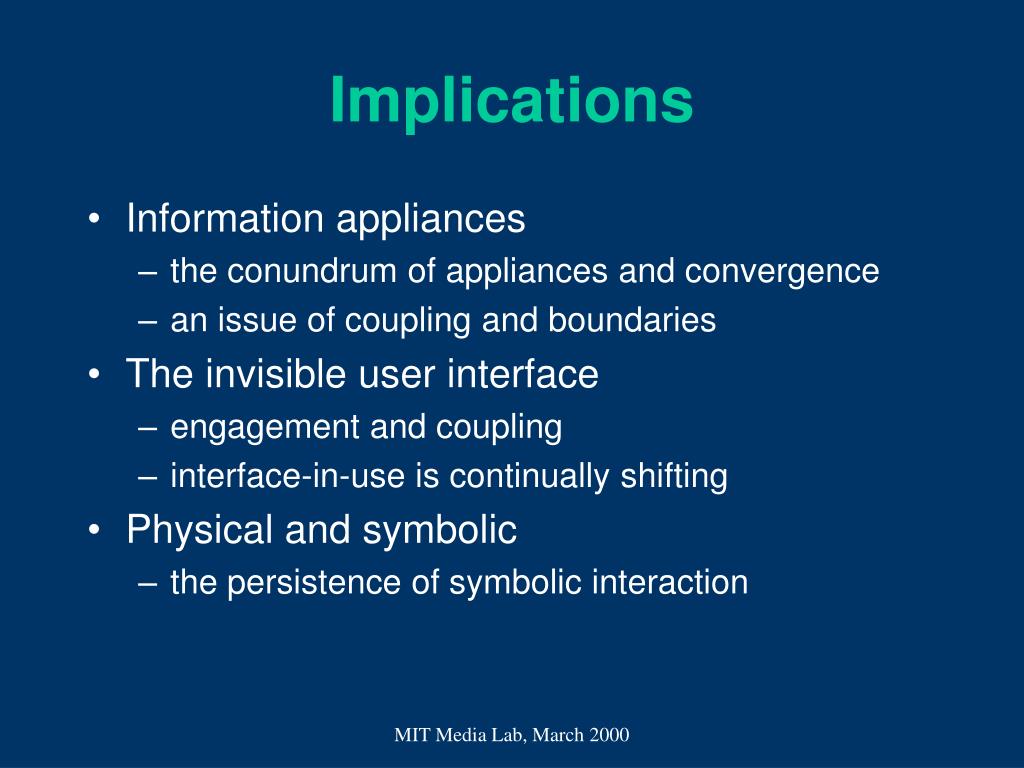 Implications

• Information appliances
– the conundrum of appliances and convergence
– an issue of coupling and boundaries
• The invisible user interface
– engagement and coupling
– interface-in-use is continually shifting
• Physical and symbolic
– the persistence of symbolic interaction

MIT Media Lab, March 2000